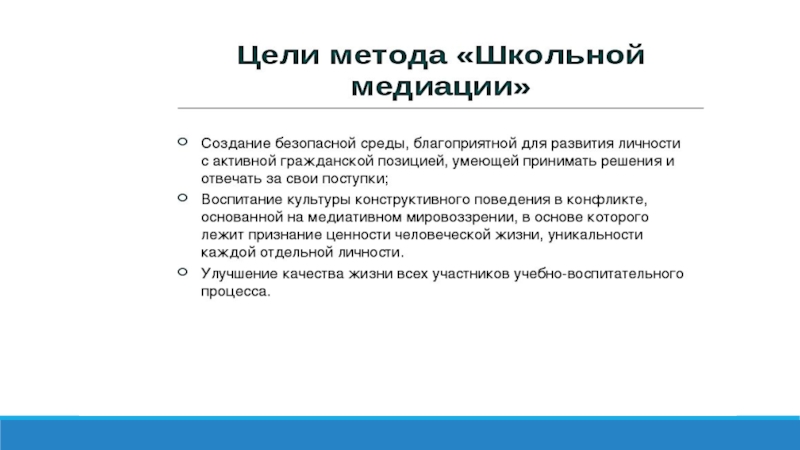 Цели метода «Школьной медиации»

Создание безопасной среды, благоприятной для развития личности с активной гражданской позицией, умеющей принимать решения и отвечать за свои поступки;

Воспитание культуры конструктивного поведения в конфликте, основанной на медиативном мировоззрении, в основе которого лежит признание ценности человеческой жизни, уникальности каждой отдельной личности.

Улучшение качества жизни всех участников учебно-воспитательного процесса.